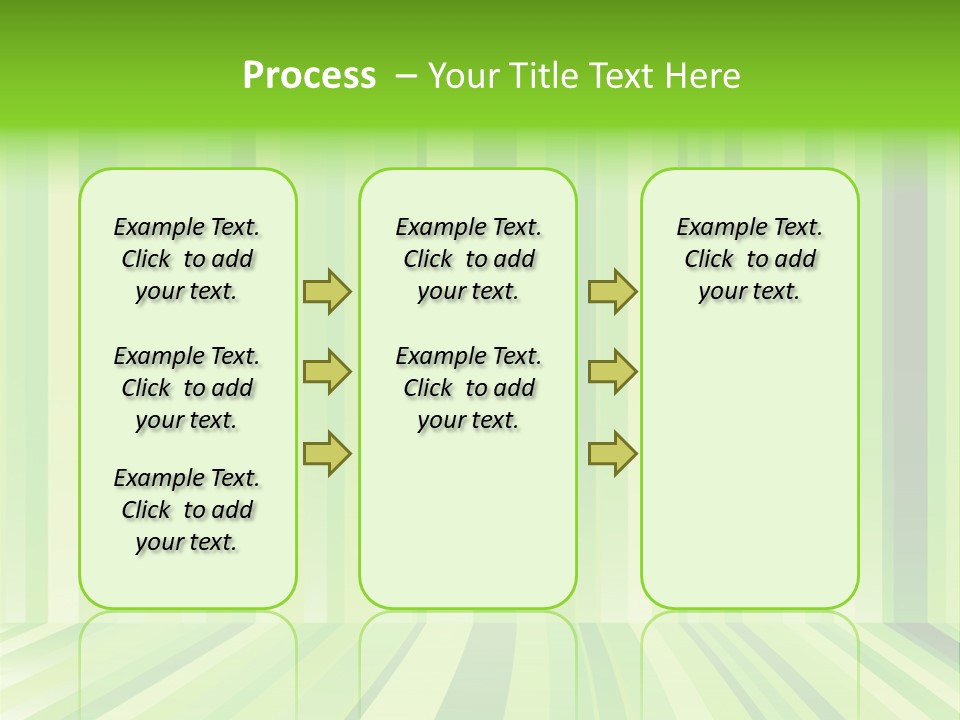 Process – Your Title Text Here

Example Text. Click to add your text.

Example Text. Click to add your text.

Example Text. Click to add your text.

Example Text. Click to add your text.

Example Text. Click to add your text.

Example Text. Click to add your text.